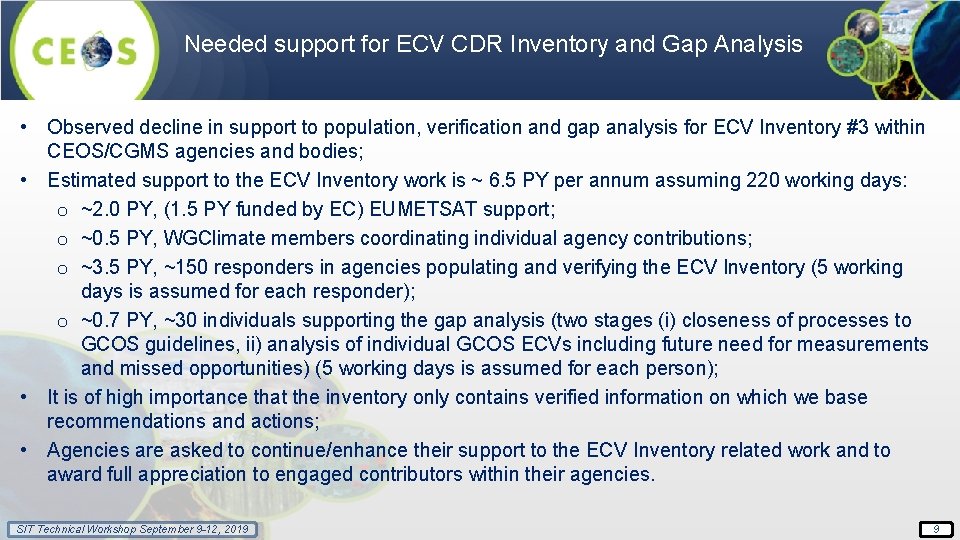 CEOS

Needed support for ECV CDR Inventory and Gap Analysis

• Observed decline in support to population, verification and gap analysis for ECV Inventory #3 within CEOS/CGMS agencies and bodies;
• Estimated support to the ECV Inventory work is ~ 6.5 PY per annum assuming 220 working days:
o ~2.0 PY, (1.5 PY funded by EC) EUMETSAT support;
o ~0.5 PY, WGClimate members coordinating individual agency contributions;
o ~3.5 PY, ~150 responders in agencies populating and verifying the ECV Inventory (5 working days is assumed for each responder);
o ~0.7 PY, ~30 individuals supporting the gap analysis (two stages (i) closeness of processes to GCOS guidelines, ii) analysis of individual GCOS ECVs including future need for measurements and missed opportunities) (5 working days is assumed for each person);
• It is of high importance that the inventory only contains verified information on which we base recommendations and actions;
• Agencies are asked to continue/enhance their support to the ECV Inventory related work and to award full appreciation to engaged contributors within their agencies.

SIT Technical Workshop September 9-12, 2019

9